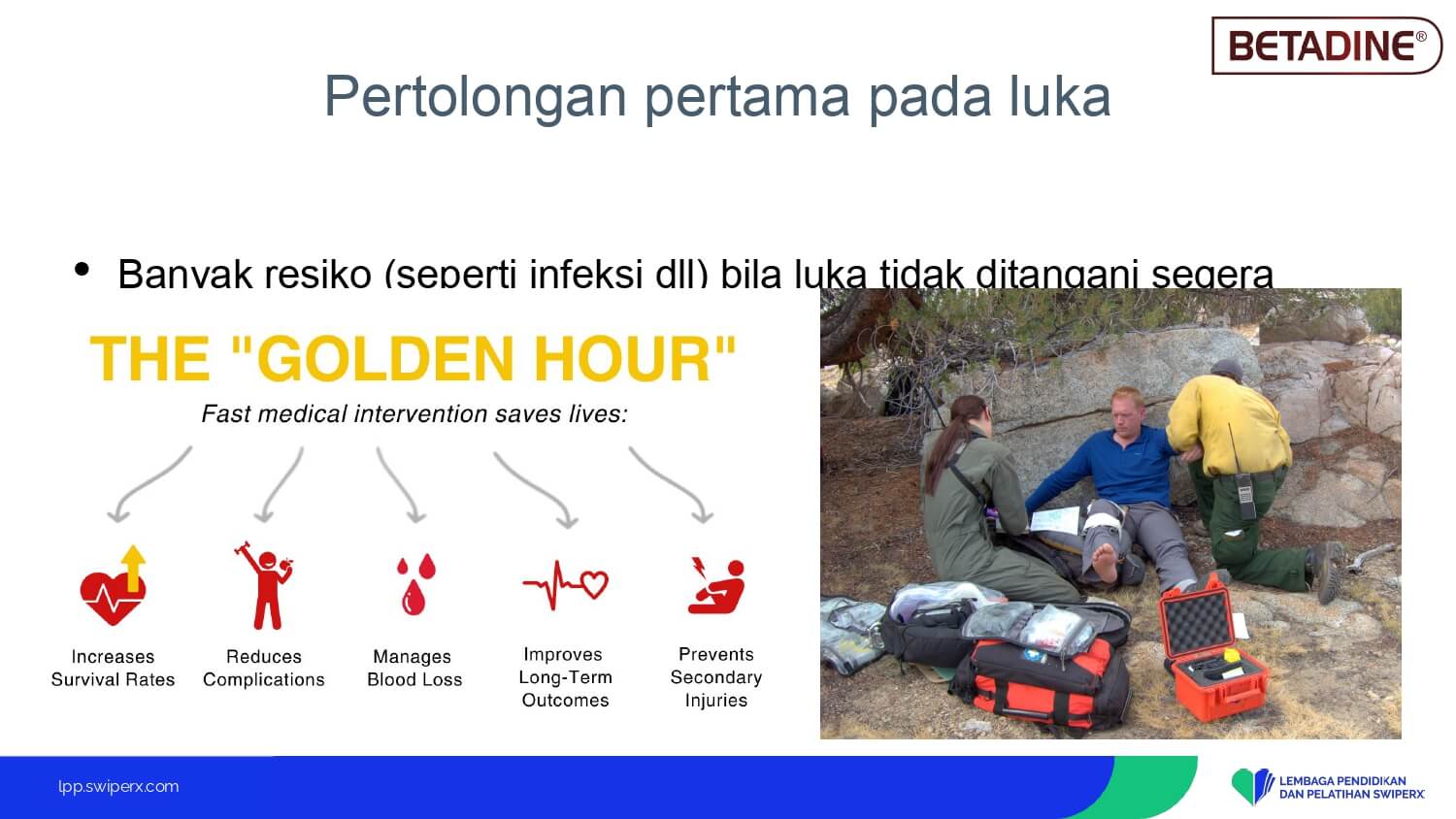 BETADINE®

Pertolongan pertama pada luka

• Banyak resiko (seperti infeksi dll) bila luka tidak ditangani segera

THE "GOLDEN HOUR"

Fast medical intervention saves lives:

Increases Survival Rates

Reduces Complications

Manages Blood Loss

Improves Long-Term Outcomes

Prevents Secondary Injuries

lpp.swiperx.com

LEMBAGA PENDIDIKAN DAN PELATIHAN SWIPERX